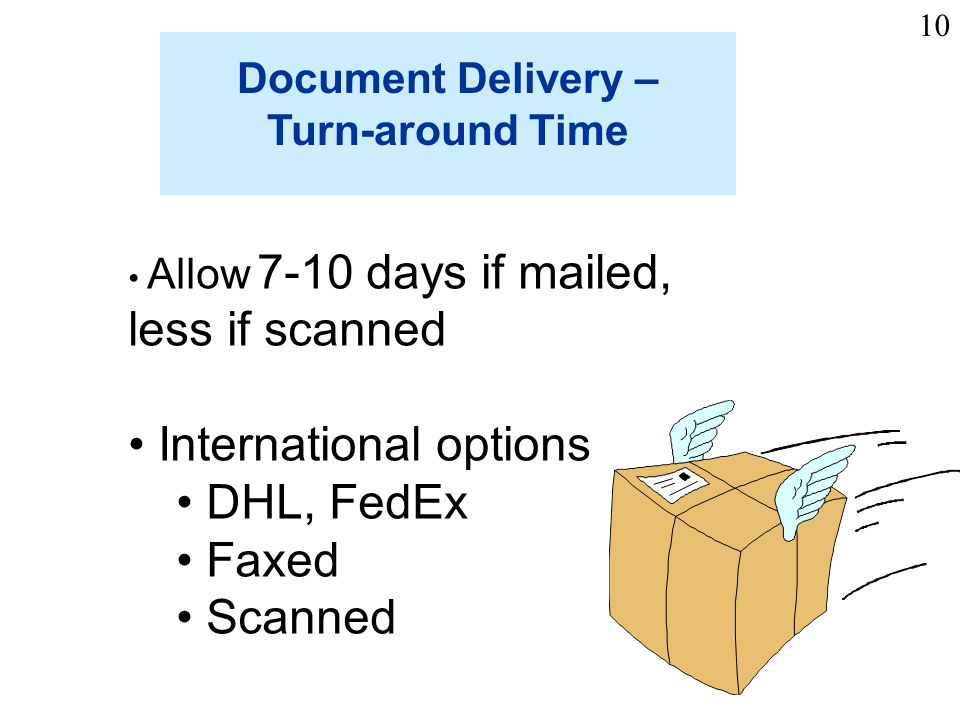 10

Document Delivery – Turn-around Time

• Allow 7-10 days if mailed, less if scanned

• International options
• DHL, FedEx
• Faxed
• Scanned